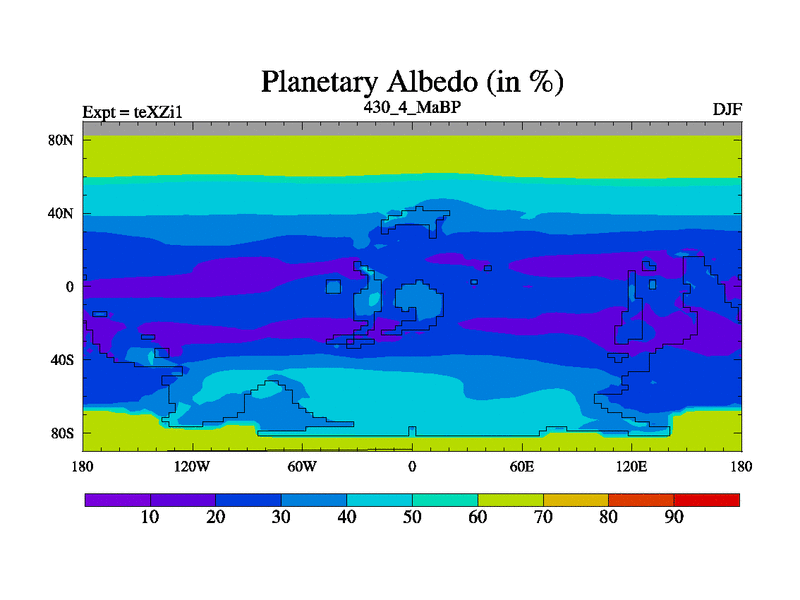 Planetary Albedo (in %)

Expt = teXZi1

430_4_MaBP

DJF

80N
40N
0
40S
80S

180
120W
60W
0
60E
120E
180

10
20
30
40
50
60
70
80
90